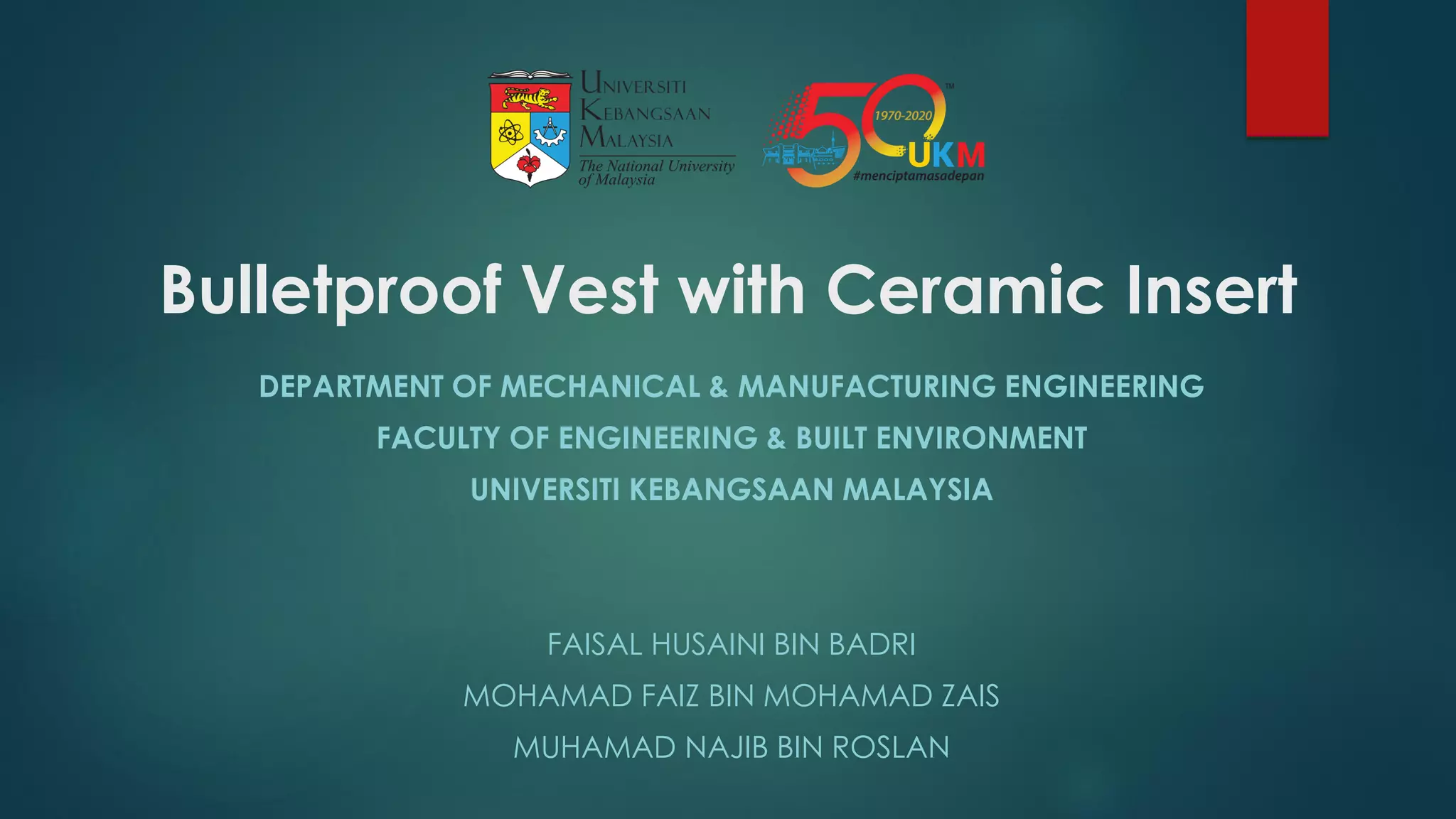 UNIVERSITI KEBANGSAAN MALAYSIA
The National University of Malaysia

50 1970-2020 UKM
#menciptamasadepan

Bulletproof Vest with Ceramic Insert

DEPARTMENT OF MECHANICAL & MANUFACTURING ENGINEERING
FACULTY OF ENGINEERING & BUILT ENVIRONMENT
UNIVERSITI KEBANGSAAN MALAYSIA

FAISAL HUSAINI BIN BADRI
MOHAMAD FAIZ BIN MOHAMAD ZAIS
MUHAMAD NAJIB BIN ROSLAN